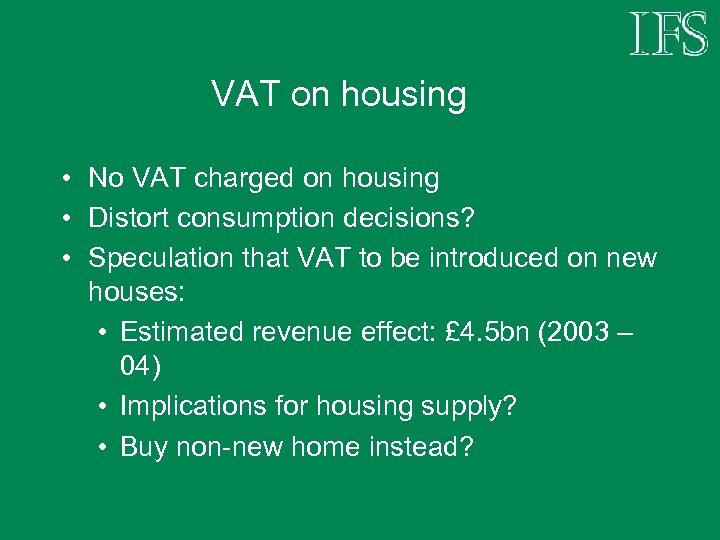 IFS

VAT on housing

• No VAT charged on housing
• Distort consumption decisions?
• Speculation that VAT to be introduced on new houses:
  • Estimated revenue effect: £4.5bn (2003 – 04)
  • Implications for housing supply?
  • Buy non-new home instead?